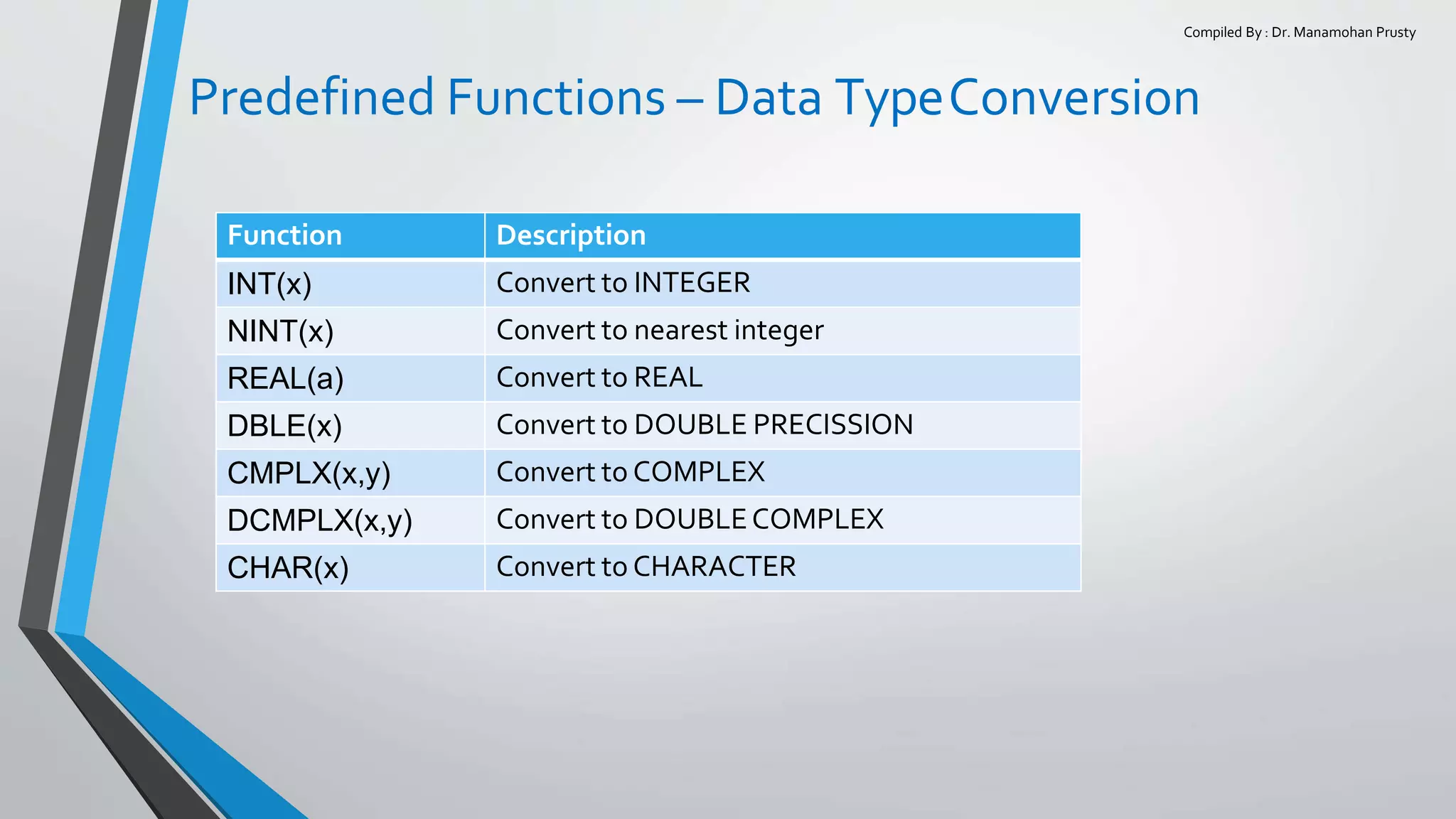 Compiled By : Dr. Manamohan Prusty

Predefined Functions – Data Type Conversion

| Function | Description |
|---|---|
| INT(x) | Convert to INTEGER |
| NINT(x) | Convert to nearest integer |
| REAL(a) | Convert to REAL |
| DBLE(x) | Convert to DOUBLE PRECISSION |
| CMPLX(x,y) | Convert to COMPLEX |
| DCMPLX(x,y) | Convert to DOUBLE COMPLEX |
| CHAR(x) | Convert to CHARACTER |